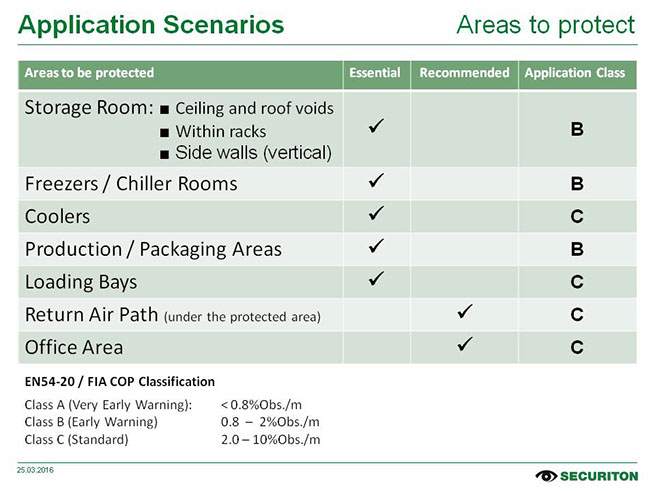 Application Scenarios

Areas to protect

| Areas to be protected | Essential | Recommended | Application Class |
|---|---|---|---|
| Storage Room: ■ Ceiling and roof voids ■ Within racks ■ Side walls (vertical) | ✓ | | B |
| Freezers / Chiller Rooms | ✓ | | B |
| Coolers | ✓ | | C |
| Production / Packaging Areas | ✓ | | B |
| Loading Bays | ✓ | | C |
| Return Air Path (under the protected area) | | ✓ | C |
| Office Area | | ✓ | C |

EN54-20 / FIA COP Classification

Class A (Very Early Warning): < 0.8%Obs./m
Class B (Early Warning) 0.8 – 2%Obs./m
Class C (Standard) 2.0 – 10%Obs./m

25.03.2016

SECURITON